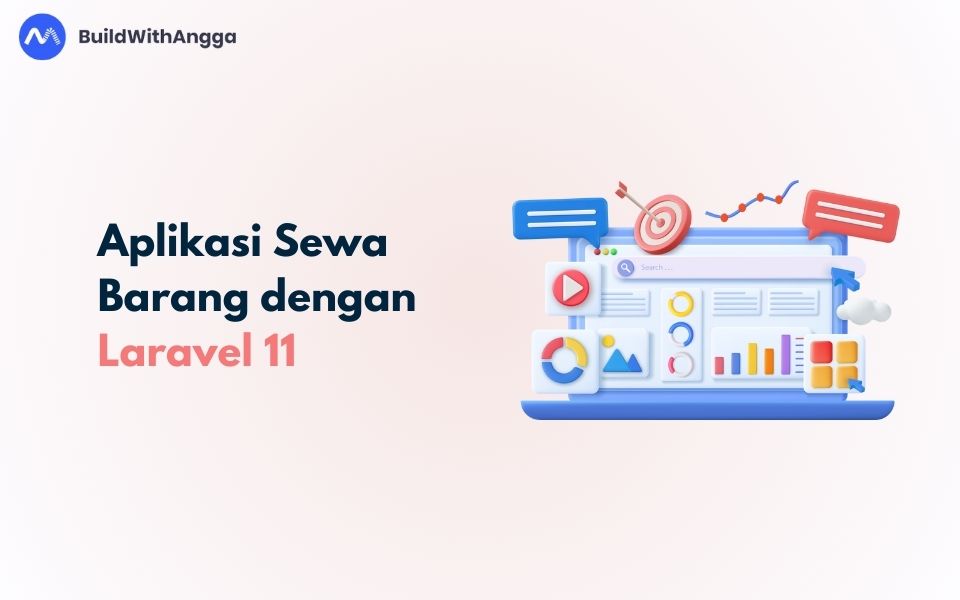 BuildWithAngga

Aplikasi Sewa Barang dengan Laravel 11

Search ....